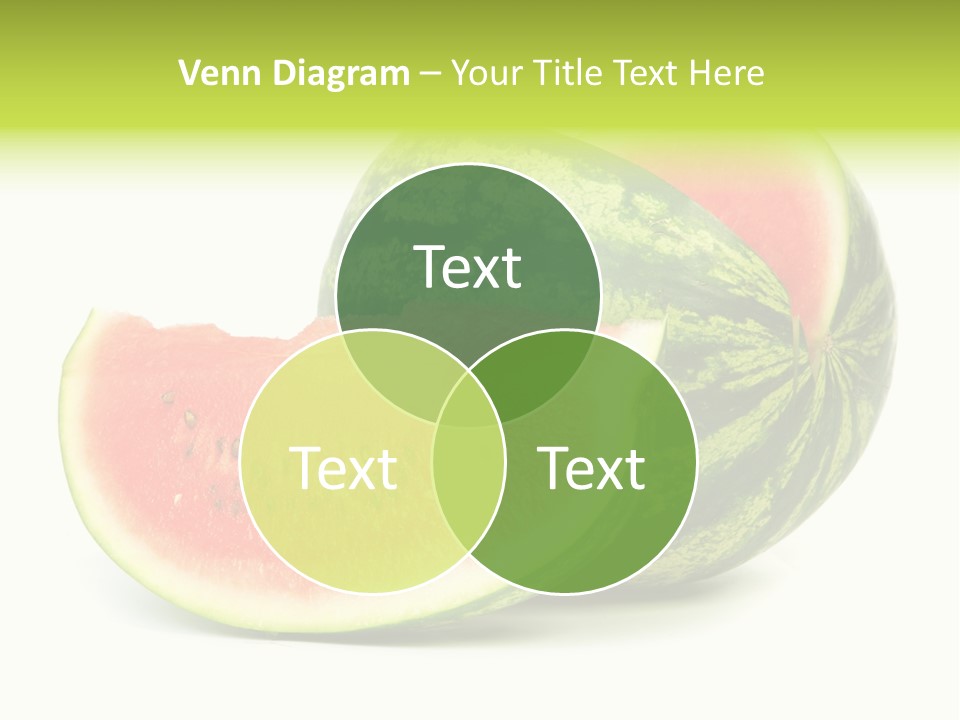 Venn Diagram – Your Title Text Here

Text

Text

Text